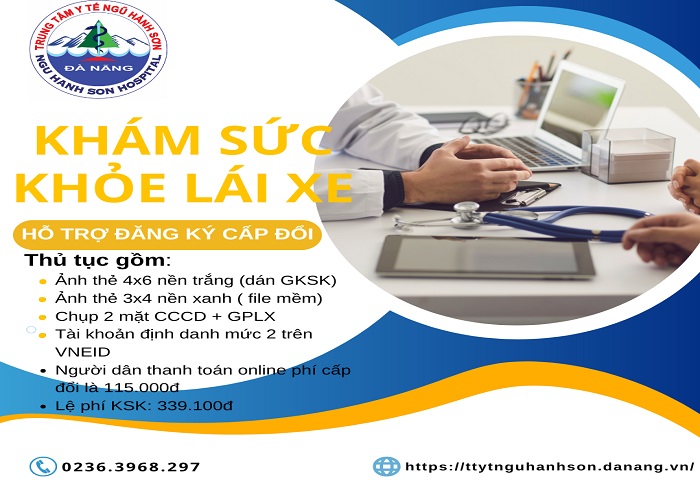 TRUNG TÂM Y TẾ NGŨ HÀNH SƠN
ĐÀ NẴNG
NGU HANH SON HOSPITAL

KHÁM SỨC KHỎE LÁI XE

HỖ TRỢ ĐĂNG KÝ CẤP ĐỔI

Thủ tục gồm:
- Ảnh thẻ 4x6 nền trắng (dán GKSK)
- Ảnh thẻ 3x4 nền xanh ( file mềm)
- Chụp 2 mặt CCCD + GPLX
- Tài khoản định danh mức 2 trên VNEID
- Người dân thanh toán online phí cấp đổi là 115.000đ
- Lệ phí KSK: 339.100đ

0236.3968.297

https://ttytnguhanhson.danang.vn/